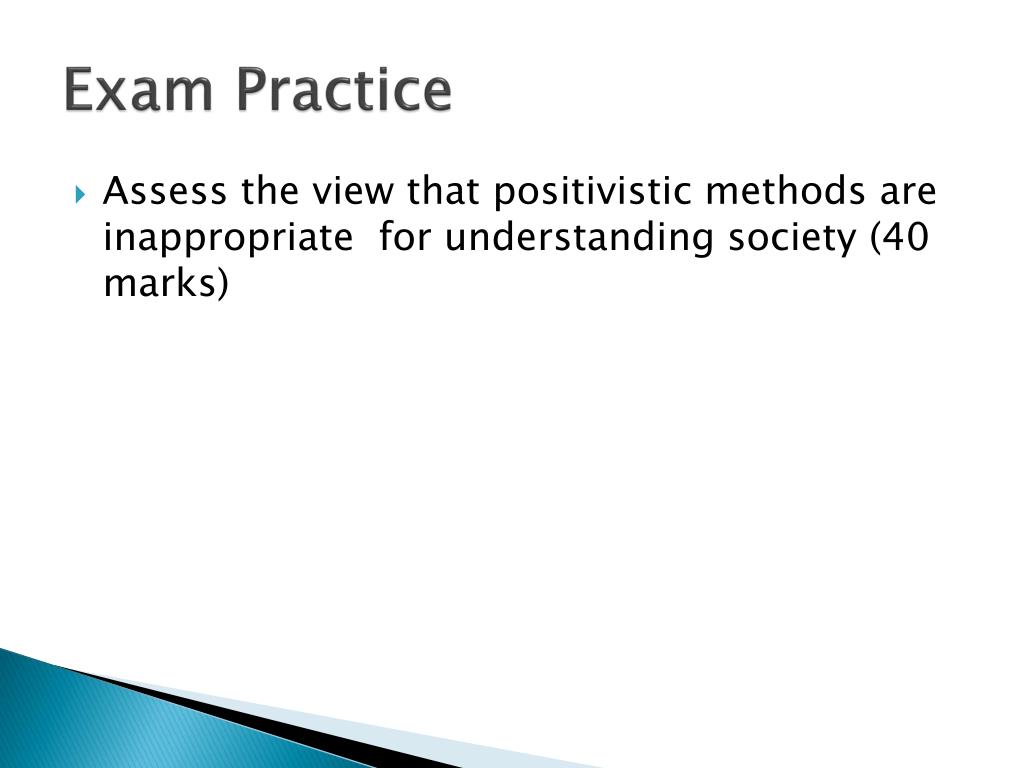 Exam Practice

Assess the view that positivistic methods are inappropriate for understanding society (40 marks)